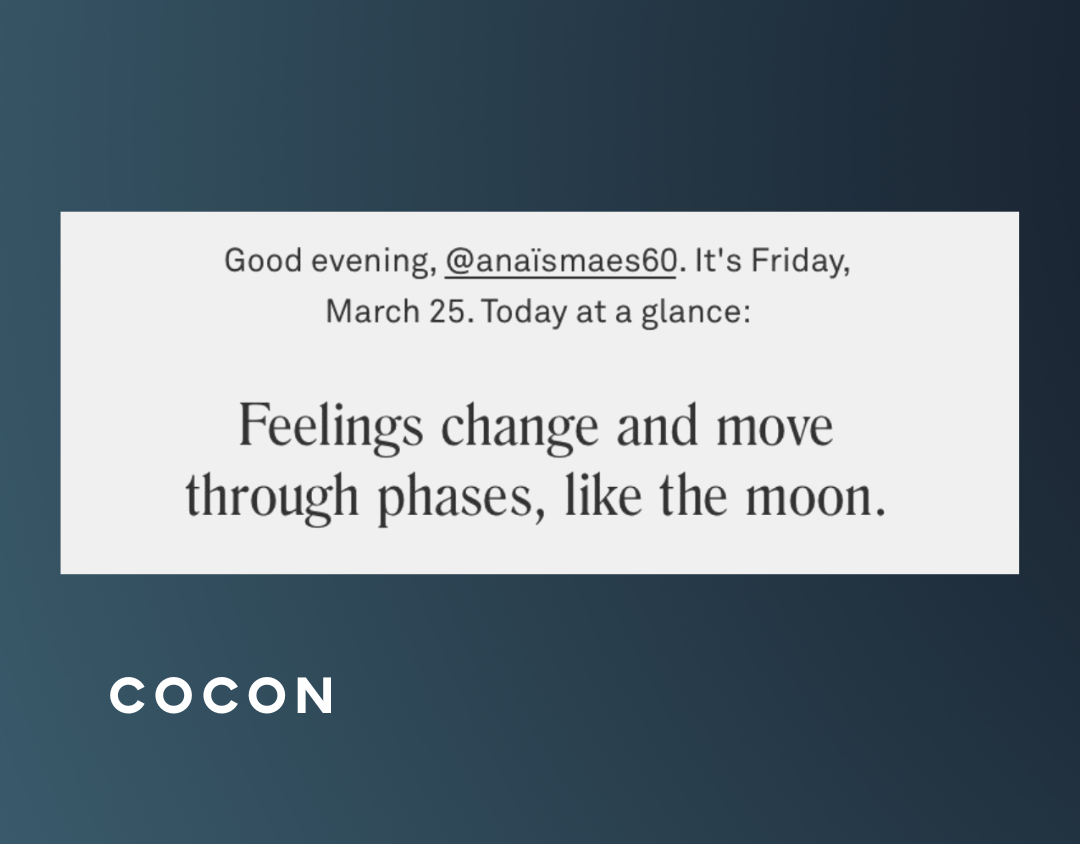 Good evening, @anaïsmaes60. It's Friday, March 25. Today at a glance:

Feelings change and move through phases, like the moon.

COCON